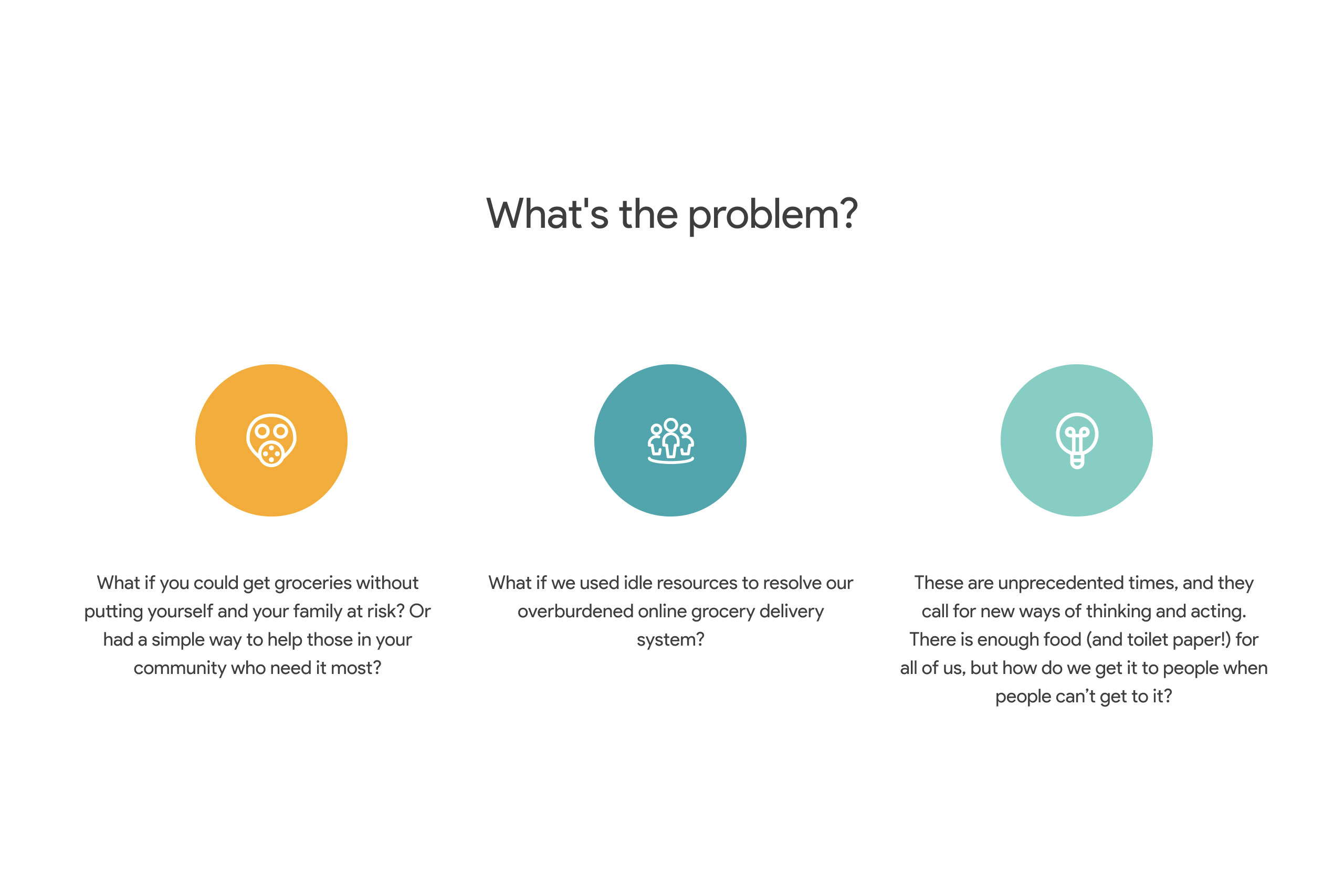 What's the problem?

What if you could get groceries without putting yourself and your family at risk? Or had a simple way to help those in your community who need it most?

What if we used idle resources to resolve our overburdened online grocery delivery system?

These are unprecedented times, and they call for new ways of thinking and acting. There is enough food (and toilet paper!) for all of us, but how do we get it to people when people can’t get to it?